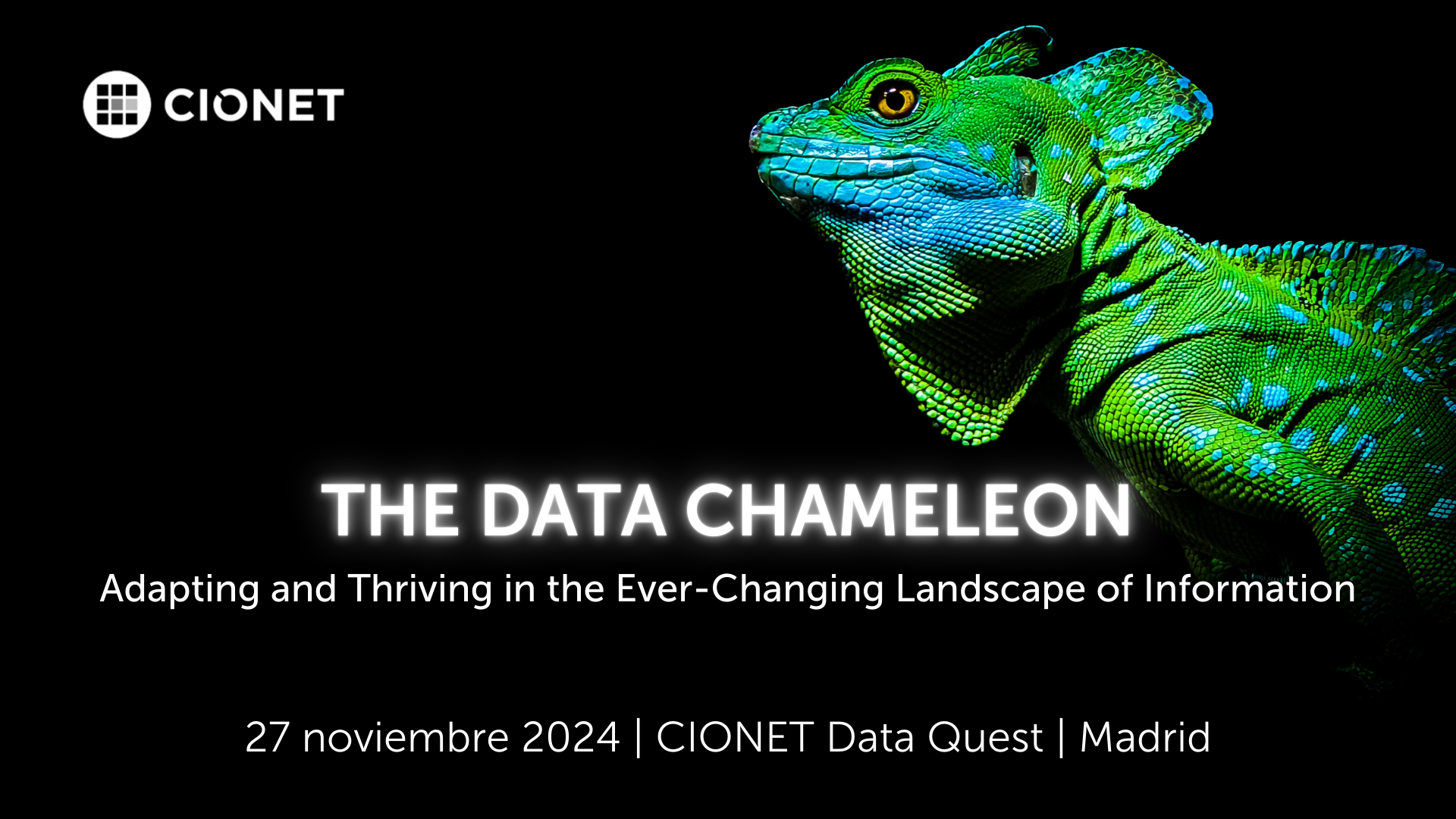 CIONET

THE DATA CHAMELEON

Adapting and Thriving in the Ever-Changing Landscape of Information

27 noviembre 2024 | CIONET Data Quest | Madrid